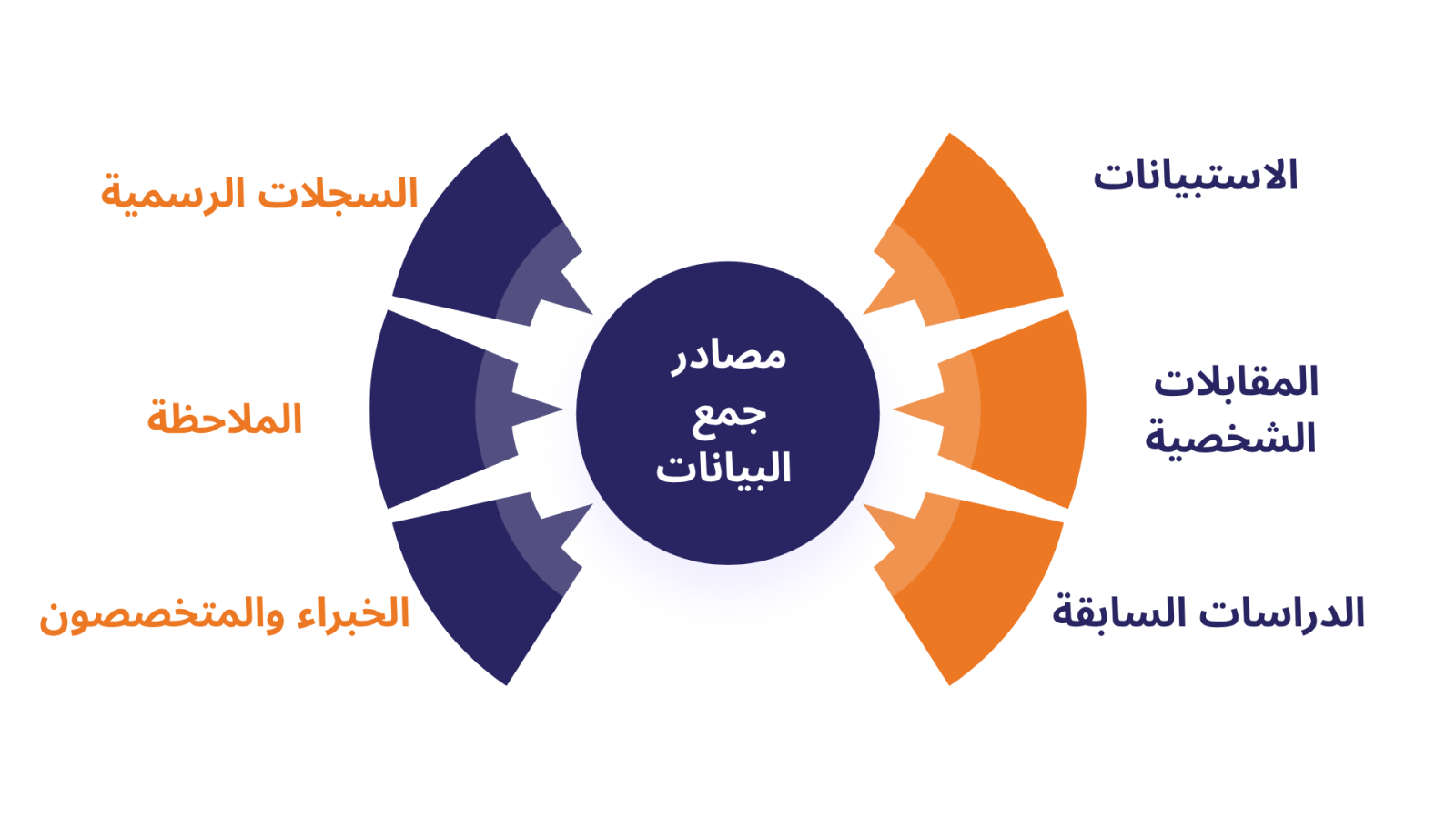 مصادر
جمع
البيانات

الاستبيانات

المقابلات
الشخصية

الدراسات السابقة

السجلات الرسمية

الملاحظة

الخبراء والمتخصصون